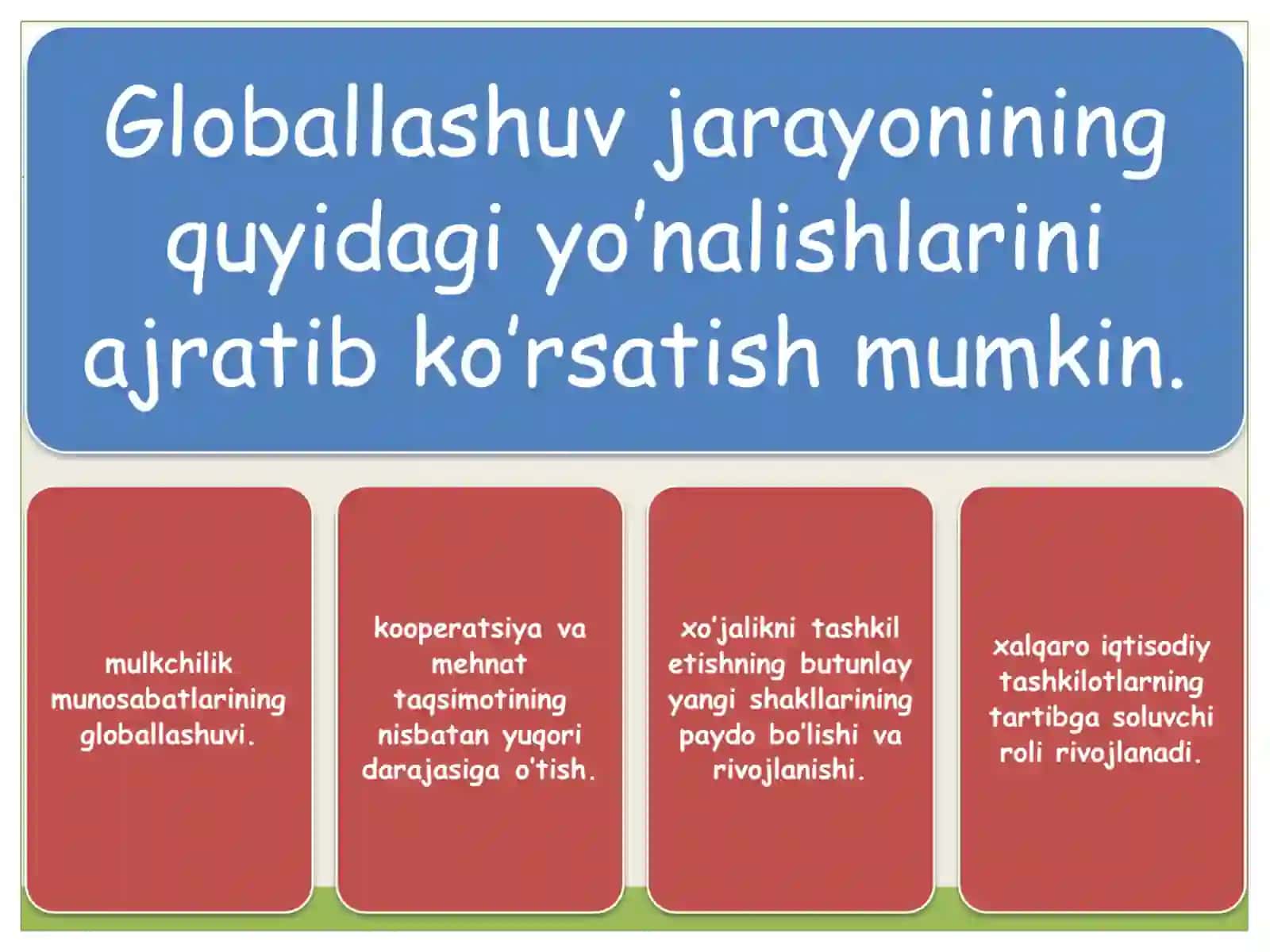 Globallashuv jarayonining quyidagi yo'nalishlarini ajratib ko'rsatish mumkin.

mulkchilik munosabatlarining globallashuvi.

kooperatsiya va mehnat taqsimotining nisbatan yuqori darajasiga o'tish.

xo'jalikni tashkil etishning butunlay yangi shakllarining paydo bo'lishi va rivojlanishi.

xalqaro iqtisodiy tashkilotlarning tartibga soluvchi roli rivojlanadi.